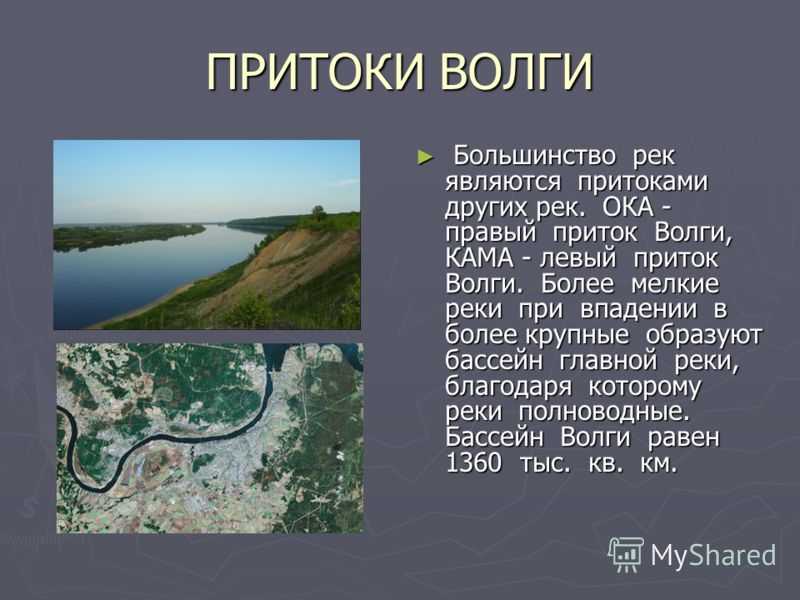 ПРИТОКИ ВОЛГИ

► Большинство рек являются притоками других рек. ОКА - правый приток Волги, КАМА - левый приток Волги. Более мелкие реки при впадении в более крупные образуют бассейн главной реки, благодаря которому реки полноводные. Бассейн Волги равен 1360 тыс. кв. км.

MyShared